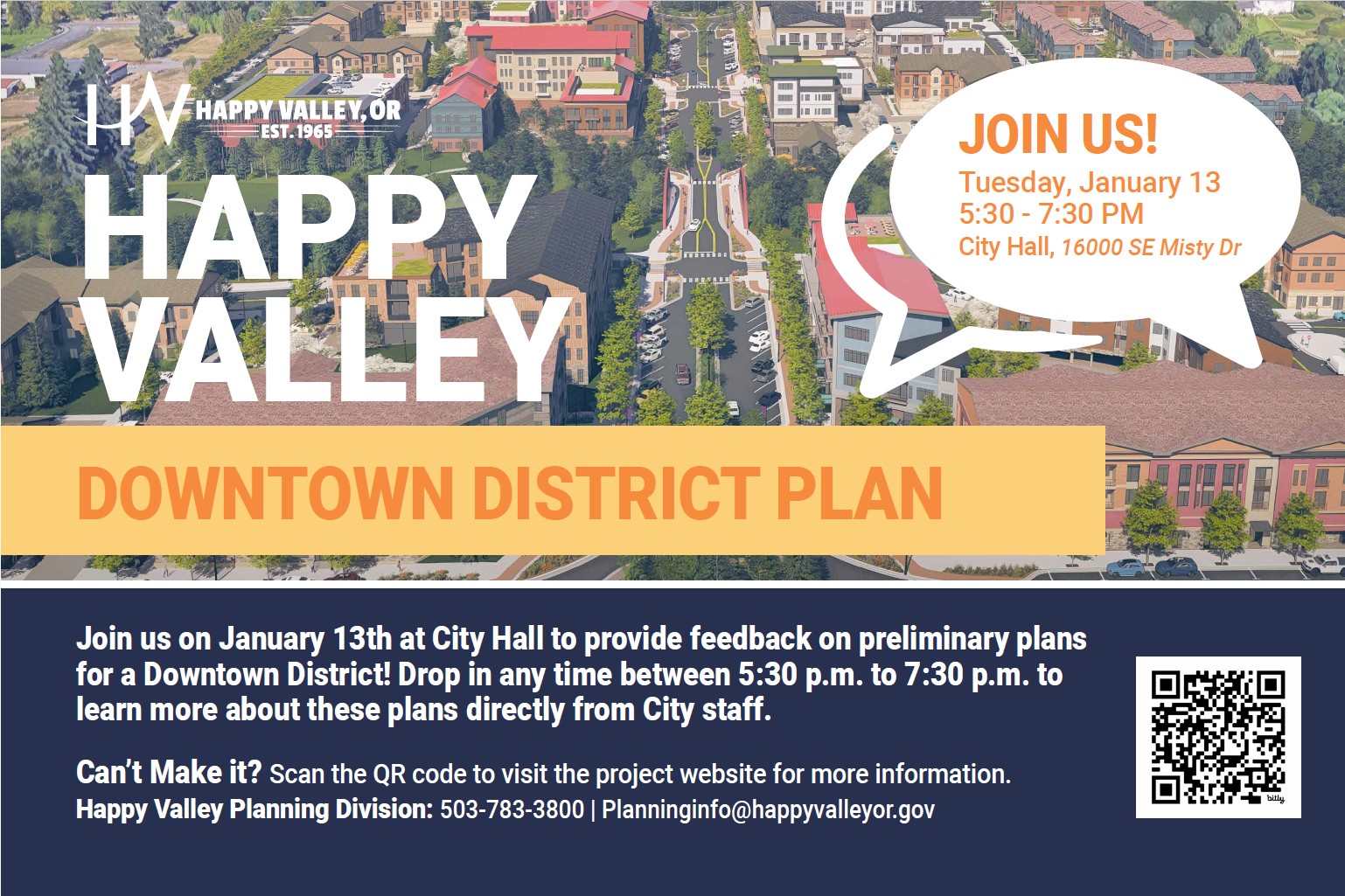 HV HAPPY VALLEY, OR
EST. 1965

HAPPY VALLEY

JOIN US!
Tuesday, January 13
5:30 - 7:30 PM
City Hall, 16000 SE Misty Dr

DOWNTOWN DISTRICT PLAN

Join us on January 13th at City Hall to provide feedback on preliminary plans for a Downtown District! Drop in any time between 5:30 p.m. to 7:30 p.m. to learn more about these plans directly from City staff.

Can't Make it? Scan the QR code to visit the project website for more information.
Happy Valley Planning Division: 503-783-3800 | Planninginfo@happyvalleyor.gov

bitly